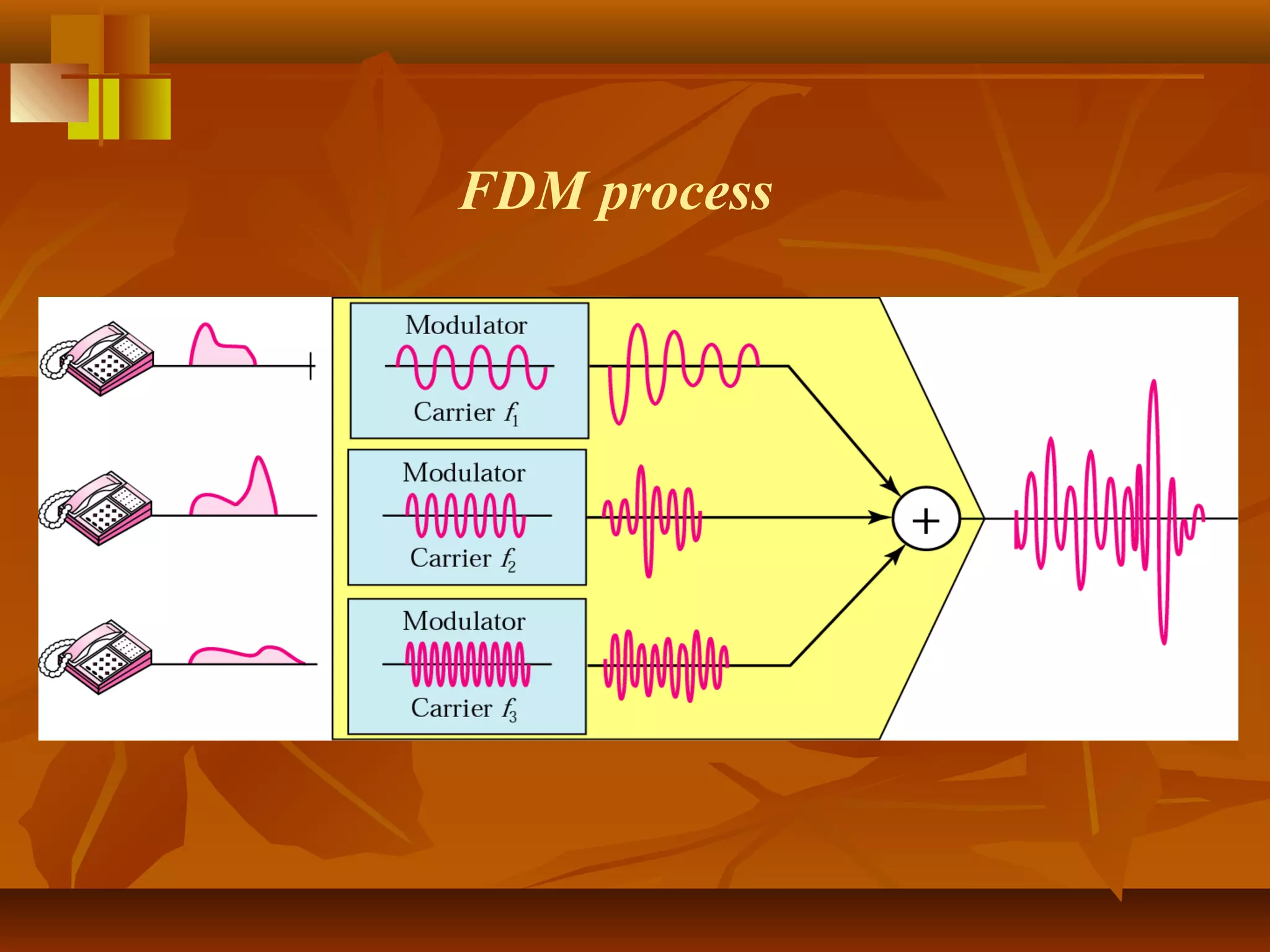 FDM process

Modulator
Carrier $f_1$

Modulator
Carrier $f_2$

Modulator
Carrier $f_3$

+